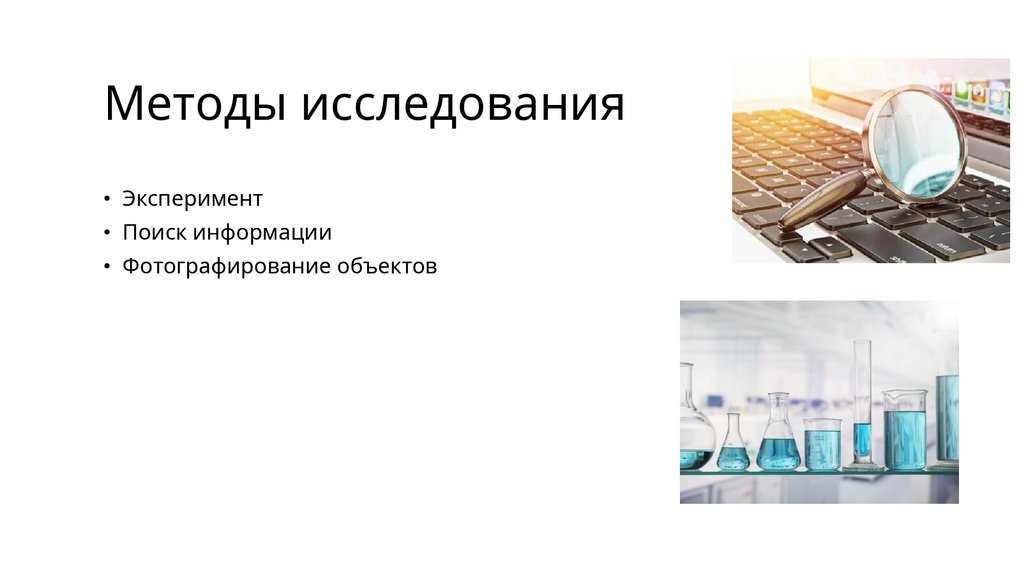 Методы исследования

• Эксперимент
• Поиск информации
• Фотографирование объектов